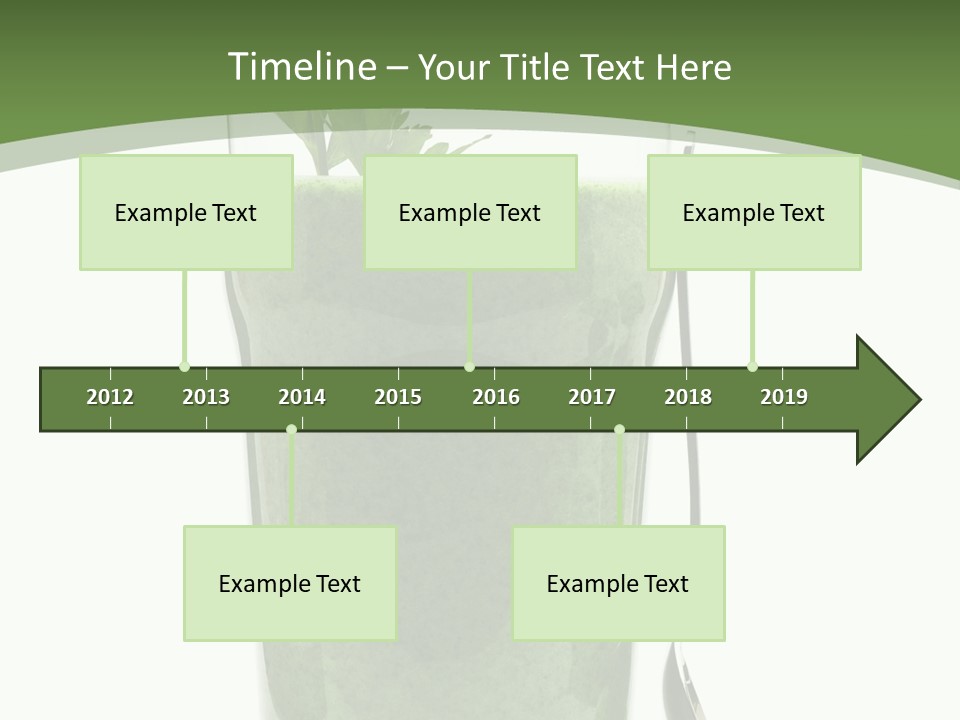 Timeline – Your Title Text Here

Example Text

Example Text

Example Text

2012 2013 2014 2015 2016 2017 2018 2019

Example Text

Example Text